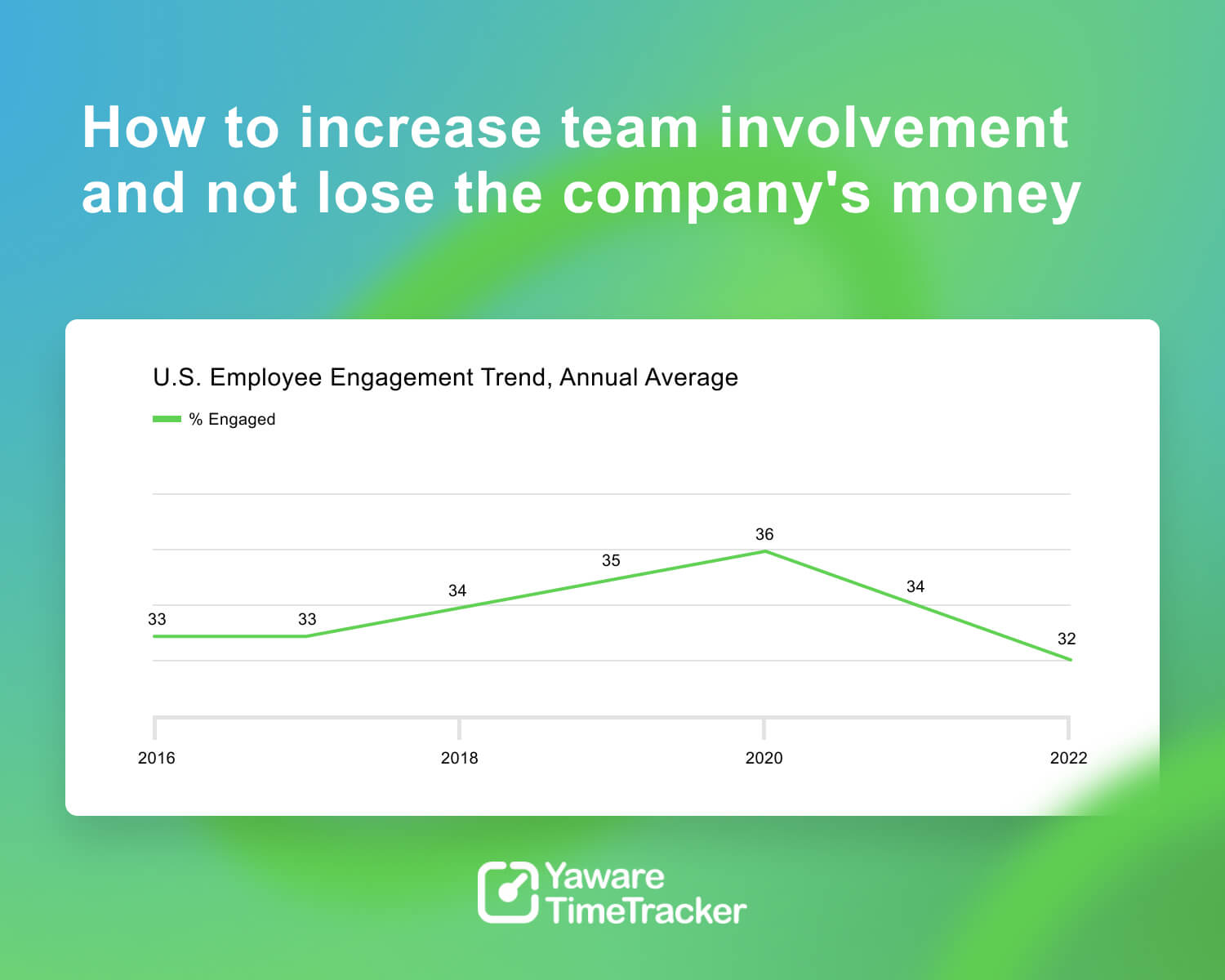 How to increase team involvement and not lose the company's money

U.S. Employee Engagement Trend, Annual Average

% Engaged

33
33
34
35
36
34
32

2016
2018
2020
2022

Yaware TimeTracker